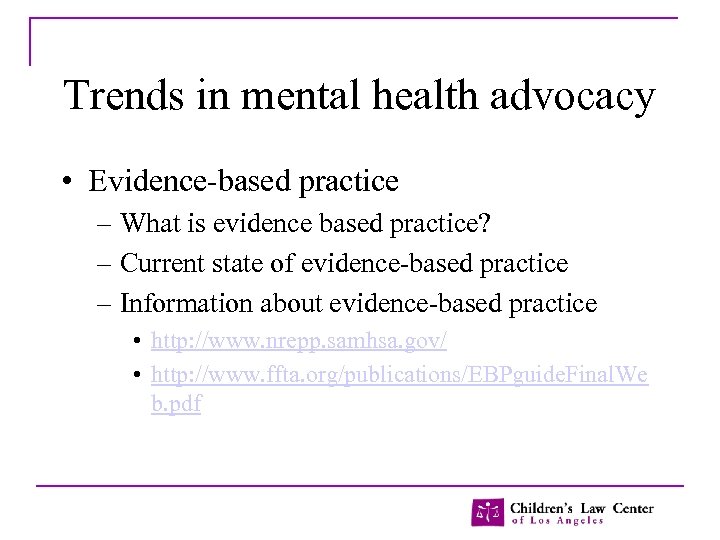 Trends in mental health advocacy

• Evidence-based practice
  – What is evidence based practice?
  – Current state of evidence-based practice
  – Information about evidence-based practice
    • http://www.nrepp.samhsa.gov/
    • http://www.ffta.org/publications/EBPguideFinalWeb.pdf

Children's Law Center of Los Angeles